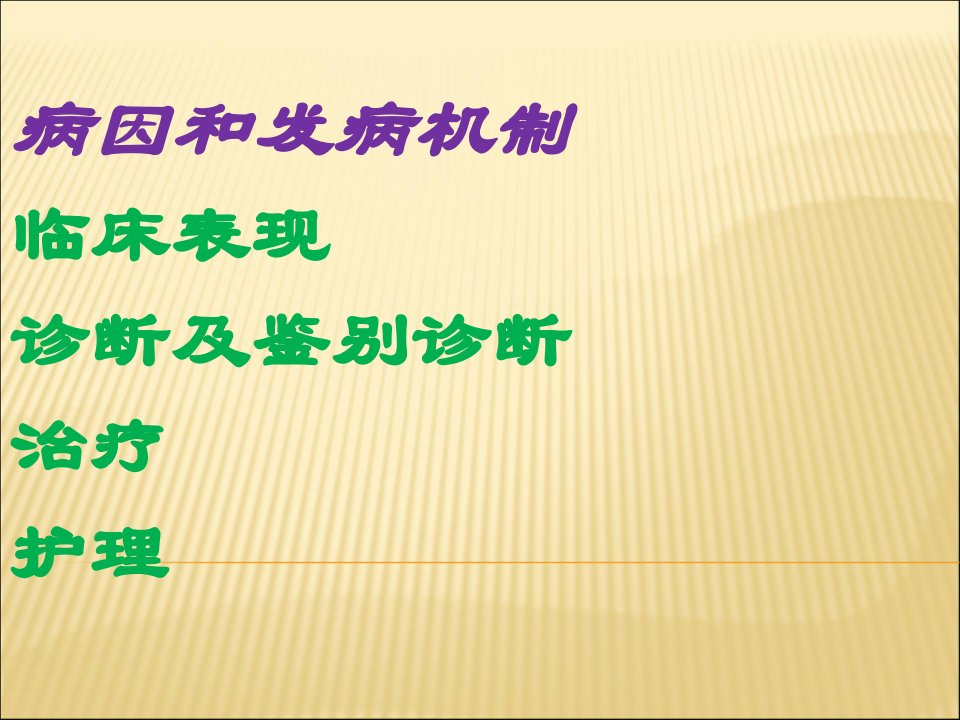 病因和发病机制

临床表现

诊断及鉴别诊断

治疗

护理